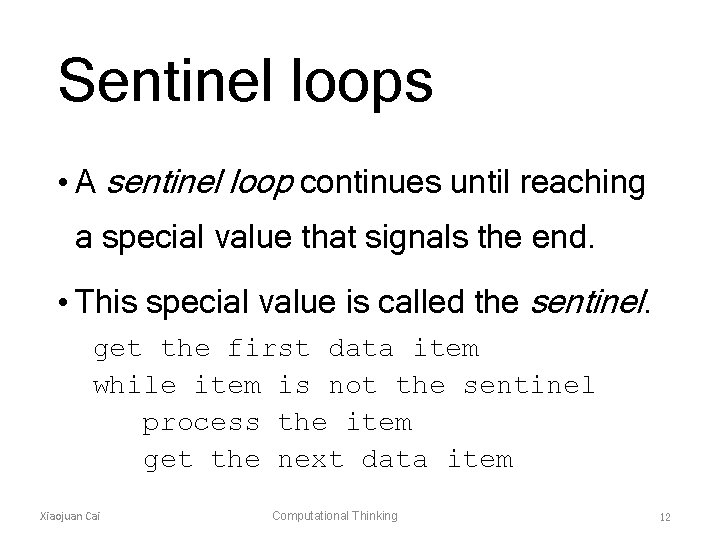 Sentinel loops

• A sentinel loop continues until reaching a special value that signals the end.

• This special value is called the sentinel.

get the first data item
while item is not the sentinel
    process the item
    get the next data item

Xiaojuan Cai
Computational Thinking
12